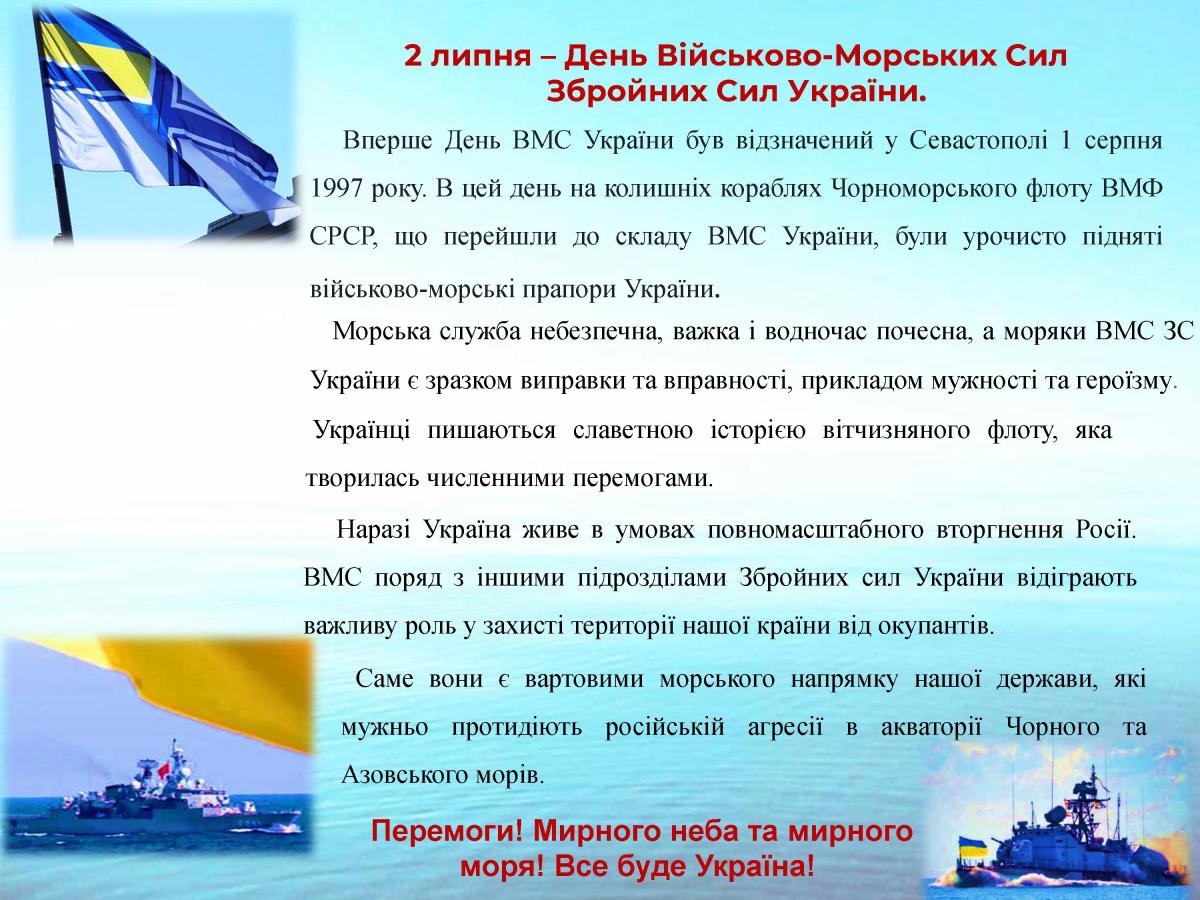 2 липня – День Військово-Морських Сил Збройних Сил України.

Вперше День ВМС України був відзначений у Севастополі 1 серпня 1997 року. В цей день на колишніх кораблях Чорноморського флоту ВМФ СРСР, що перейшли до складу ВМС України, були урочисто підняті військово-морські прапори України.

Морська служба небезпечна, важка і водночас почесна, а моряки ВМС ЗС України є зразком виправки та вправності, прикладом мужності та героїзму.

Українці пишаються славетною історією вітчизняного флоту, яка творилась численними перемогами.

Наразі Україна живе в умовах повномасштабного вторгнення Росії. ВМС поряд з іншими підрозділами Збройних сил України відіграють важливу роль у захисті території нашої країни від окупантів.

Саме вони є вартовими морського напрямку нашої держави, які мужньо протидіють російській агресії в акваторії Чорного та Азовського морів.

Перемоги! Мирного неба та мирного моря! Все буде Україна!